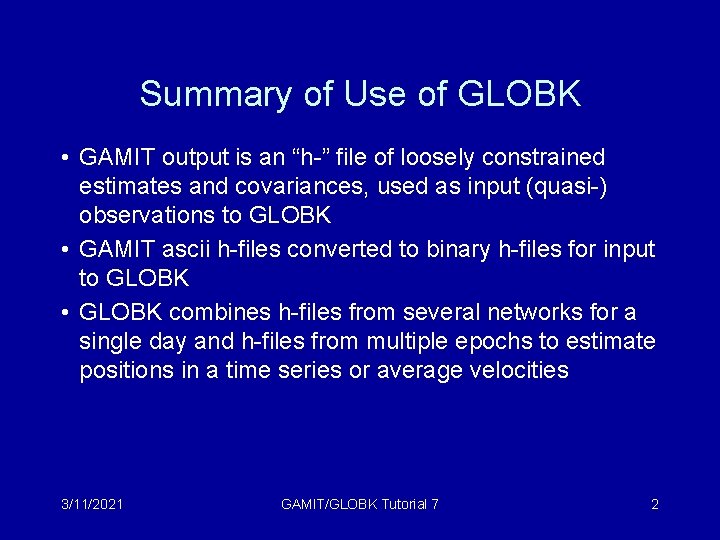 Summary of Use of GLOBK

• GAMIT output is an “h-” file of loosely constrained estimates and covariances, used as input (quasi-) observations to GLOBK
• GAMIT ascii h-files converted to binary h-files for input to GLOBK
• GLOBK combines h-files from several networks for a single day and h-files from multiple epochs to estimate positions in a time series or average velocities

3/11/2021 GAMIT/GLOBK Tutorial 7 2